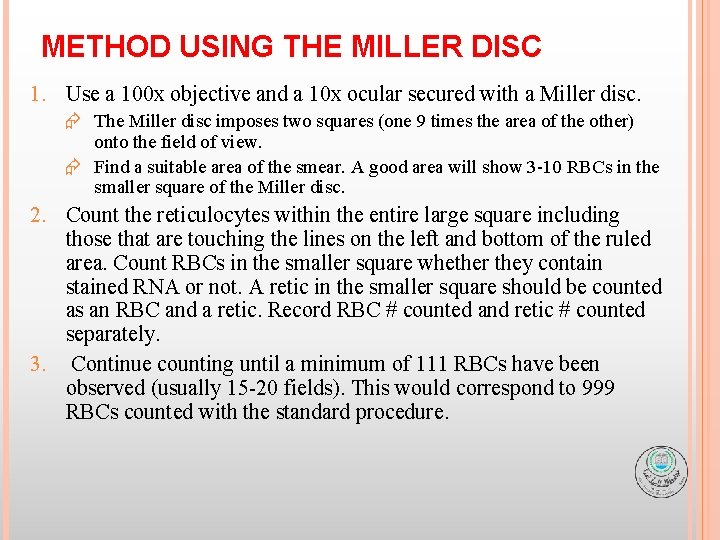 METHOD USING THE MILLER DISC

1. Use a 100x objective and a 10x ocular secured with a Miller disc.

The Miller disc imposes two squares (one 9 times the area of the other) onto the field of view.

Find a suitable area of the smear. A good area will show 3-10 RBCs in the smaller square of the Miller disc.

2. Count the reticulocytes within the entire large square including those that are touching the lines on the left and bottom of the ruled area. Count RBCs in the smaller square whether they contain stained RNA or not. A retic in the smaller square should be counted as an RBC and a retic. Record RBC # counted and retic # counted separately.

3. Continue counting until a minimum of 111 RBCs have been observed (usually 15-20 fields). This would correspond to 999 RBCs counted with the standard procedure.